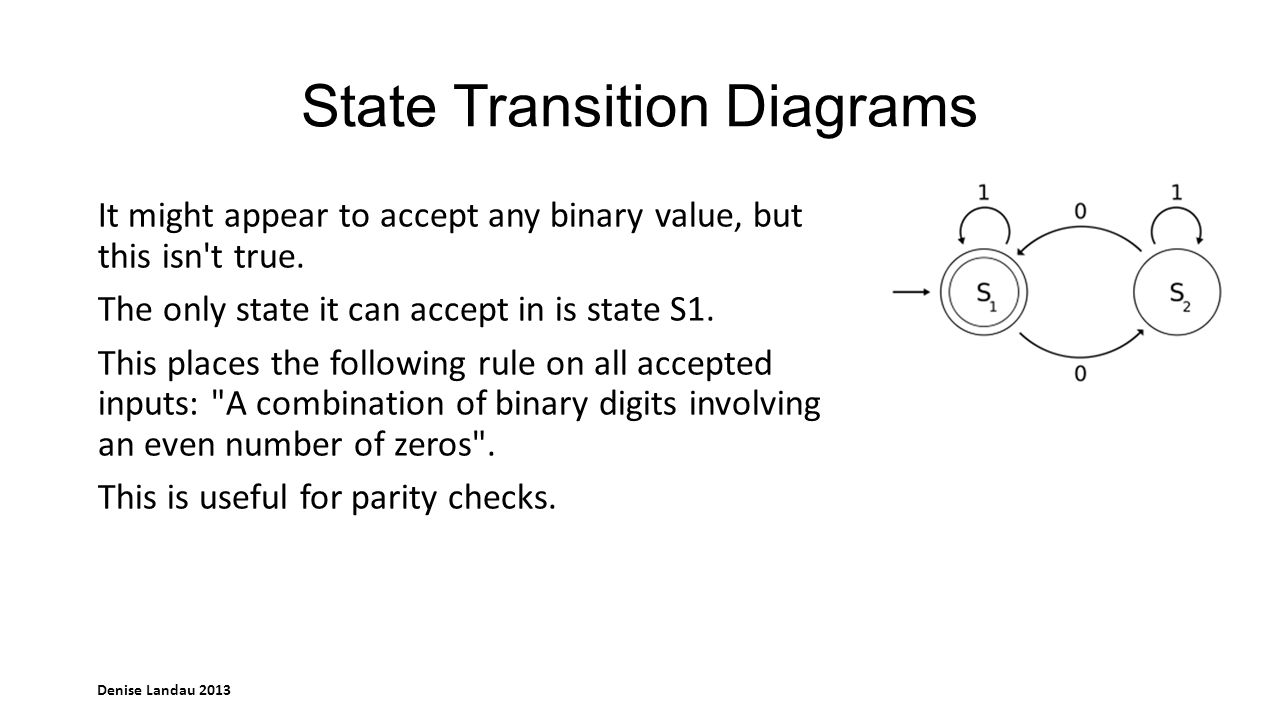 State Transition Diagrams

It might appear to accept any binary value, but this isn't true.

The only state it can accept in is state S1.

This places the following rule on all accepted inputs: "A combination of binary digits involving an even number of zeros".

This is useful for parity checks.

1
0
1
$S_1$
$S_2$
0

Denise Landau 2013